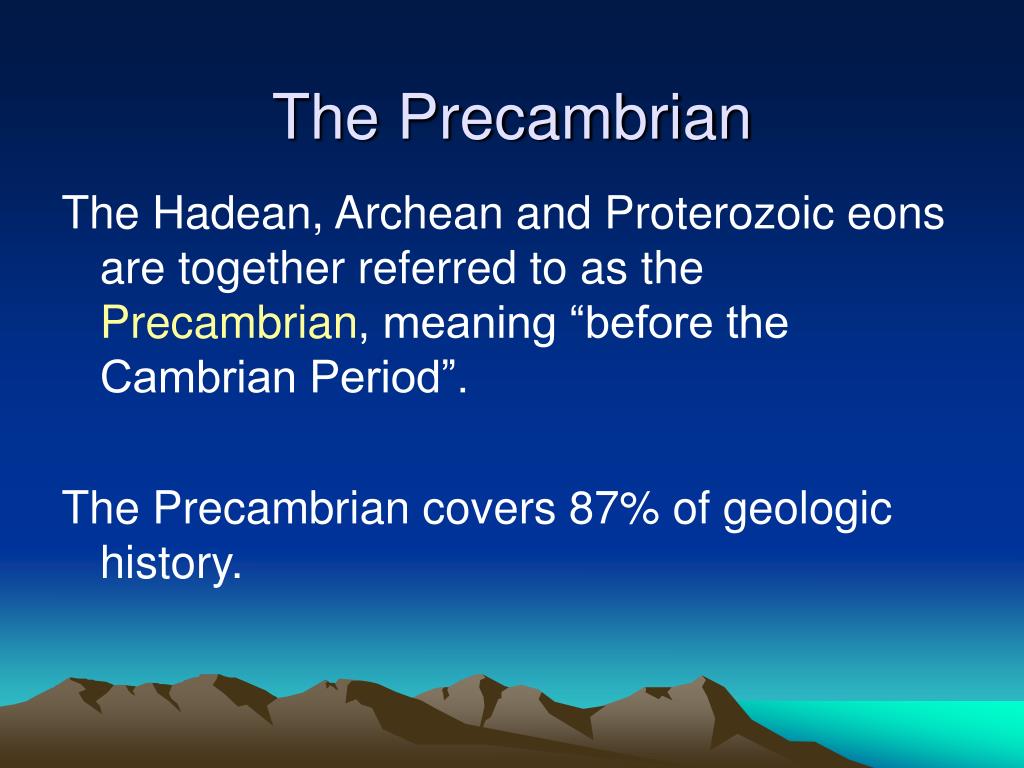 The Precambrian

The Hadean, Archean and Proterozoic eons are together referred to as the Precambrian, meaning “before the Cambrian Period”.

The Precambrian covers 87% of geologic history.